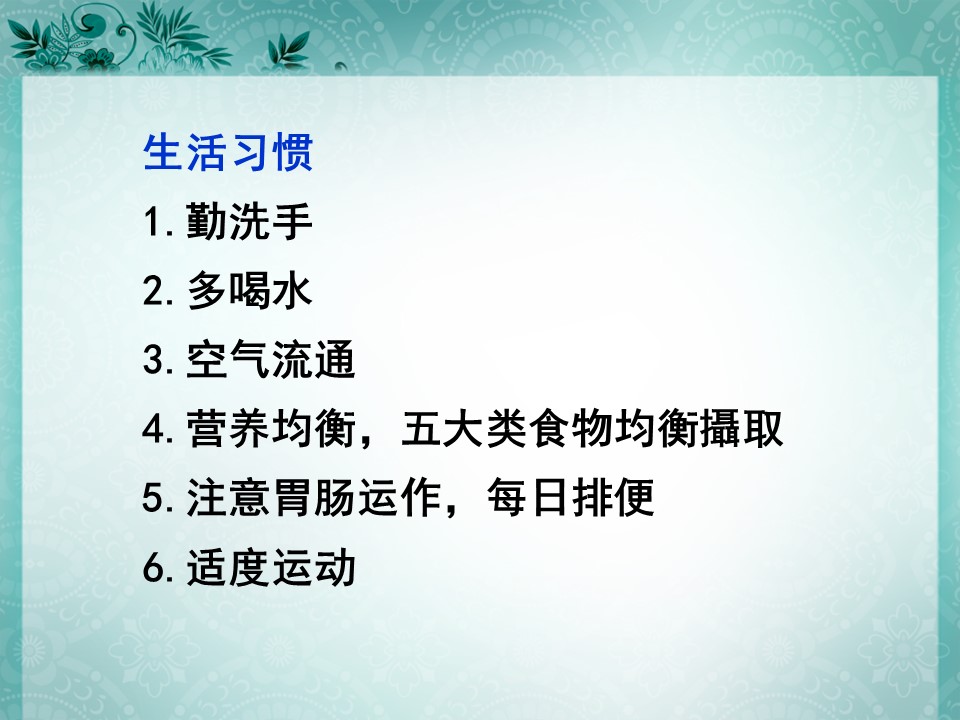 生活习惯

1. 勤洗手

2. 多喝水

3. 空气流通

4. 营养均衡，五大类食物均衡攝取

5. 注意胃肠运作，每日排便

6. 适度运动